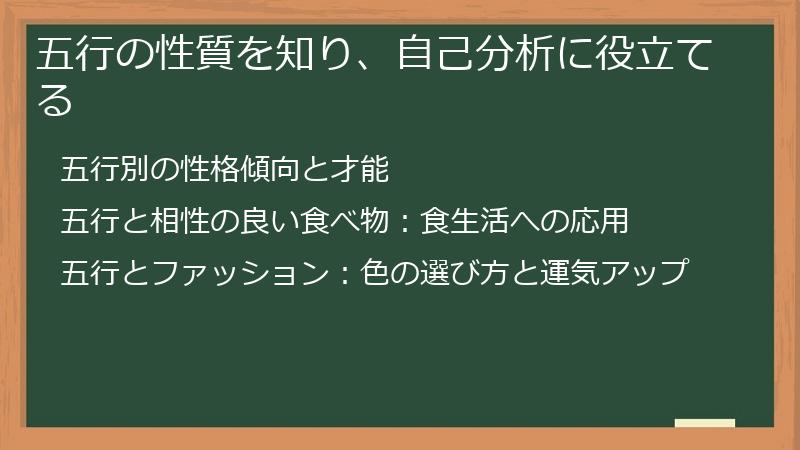 五行の性質を知り、自己分析に役立てる

五行別の性格傾向と才能

五行と相性の良い食べ物：食生活への応用

五行とファッション：色の選び方と運気アップ